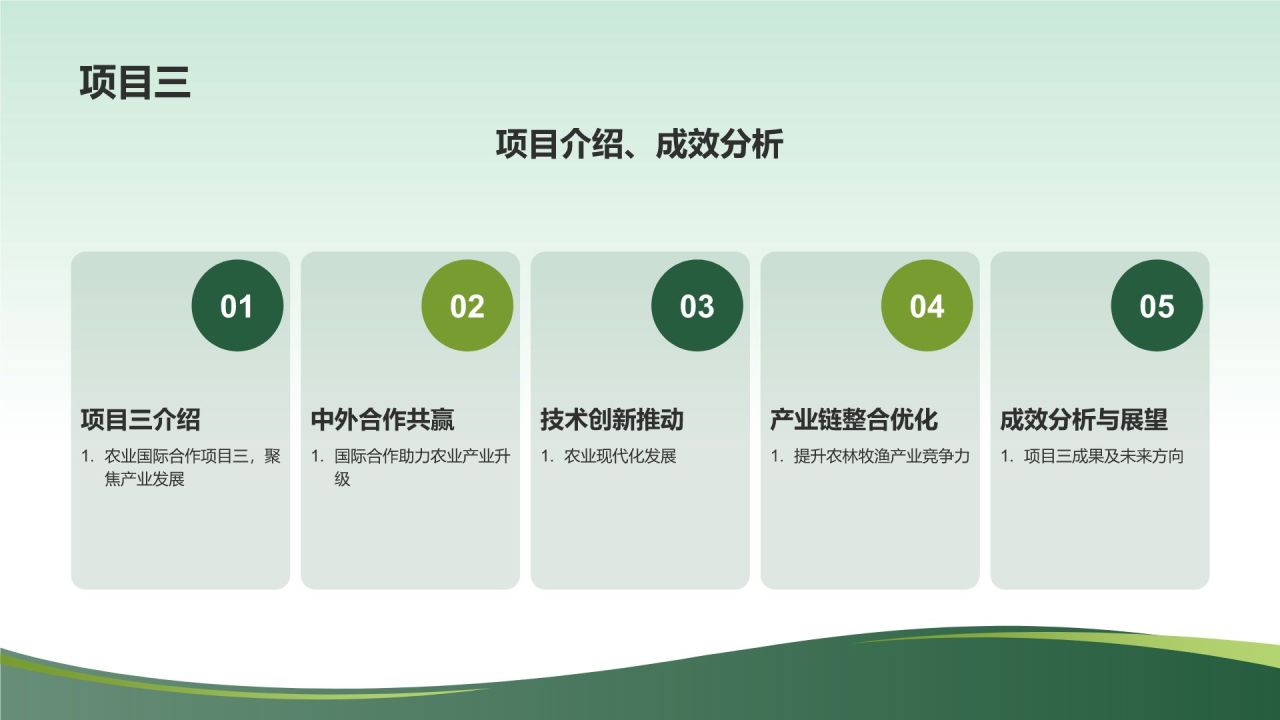 项目三

项目介绍、成效分析

01

项目三介绍

1. 农业国际合作项目三，聚焦产业发展

02

中外合作共赢

1. 国际合作助力农业产业升级

03

技术创新推动

1. 农业现代化发展

04

产业链整合优化

1. 提升农林牧渔产业竞争力

05

成效分析与展望

1. 项目三成果及未来方向